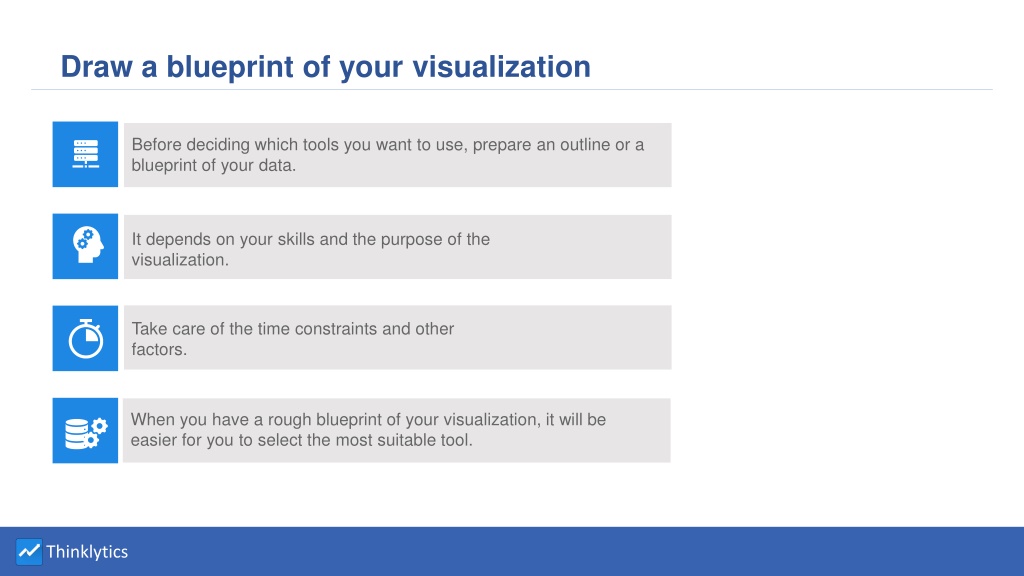 Draw a blueprint of your visualization

Before deciding which tools you want to use, prepare an outline or a blueprint of your data.

It depends on your skills and the purpose of the visualization.

Take care of the time constraints and other factors.

When you have a rough blueprint of your visualization, it will be easier for you to select the most suitable tool.

Thinklytics